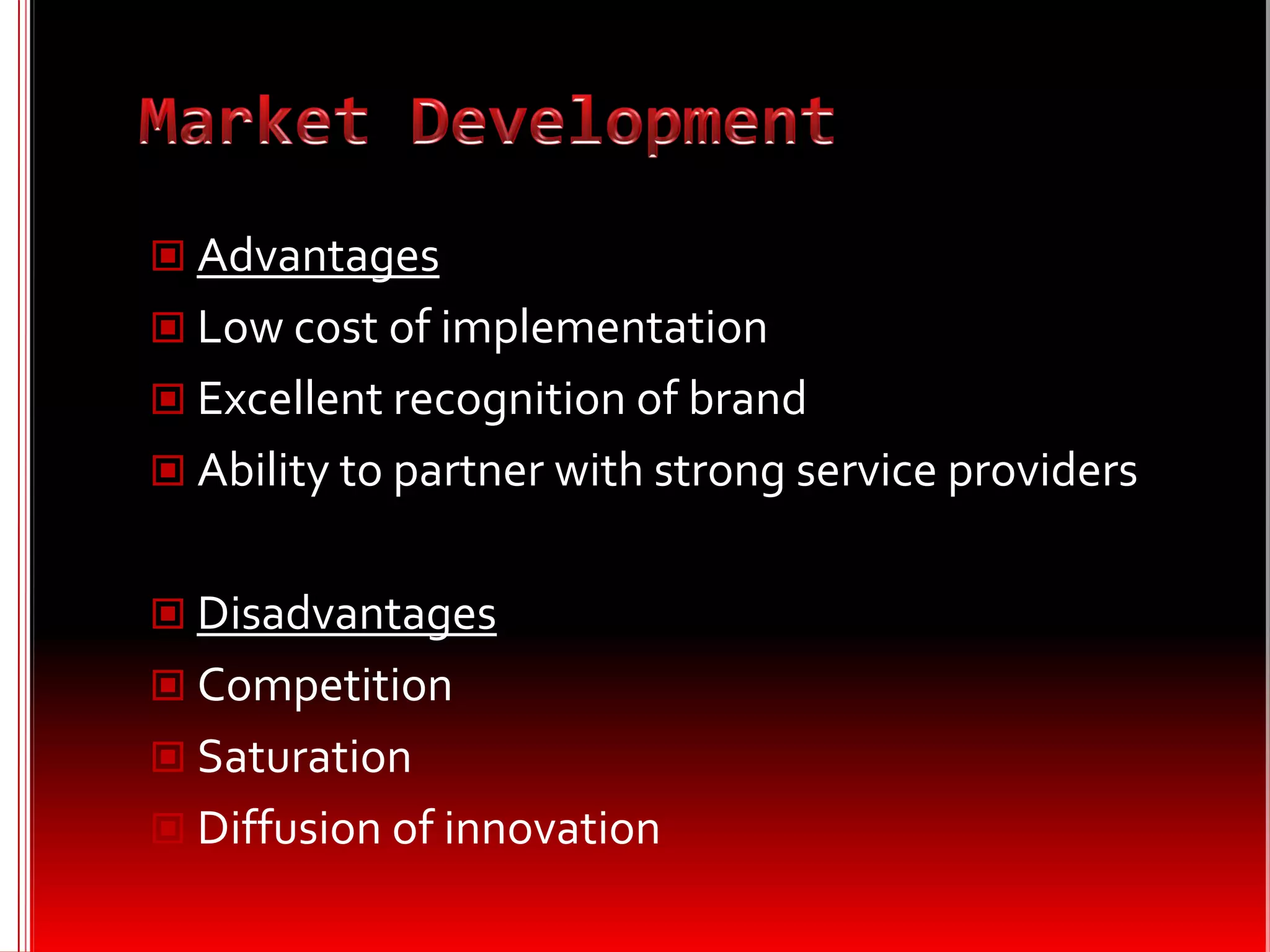 Market Development

Advantages
Low cost of implementation
Excellent recognition of brand
Ability to partner with strong service providers

Disadvantages
Competition
Saturation
Diffusion of innovation